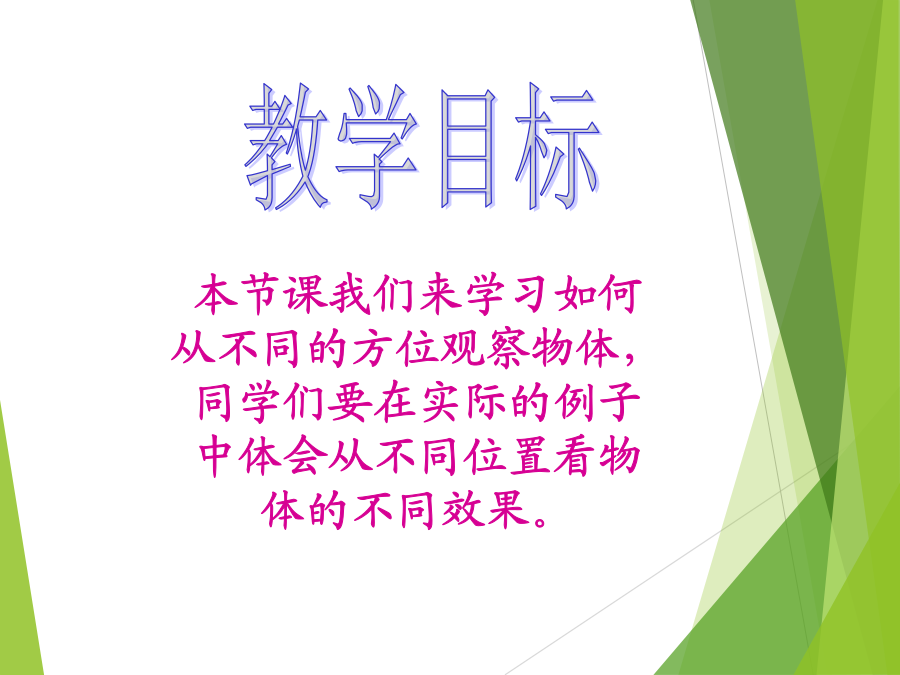 教学目标

本节课我们来学习如何从不同的方位观察物体，同学们要在实际的例子中体会从不同位置看物体的不同效果。